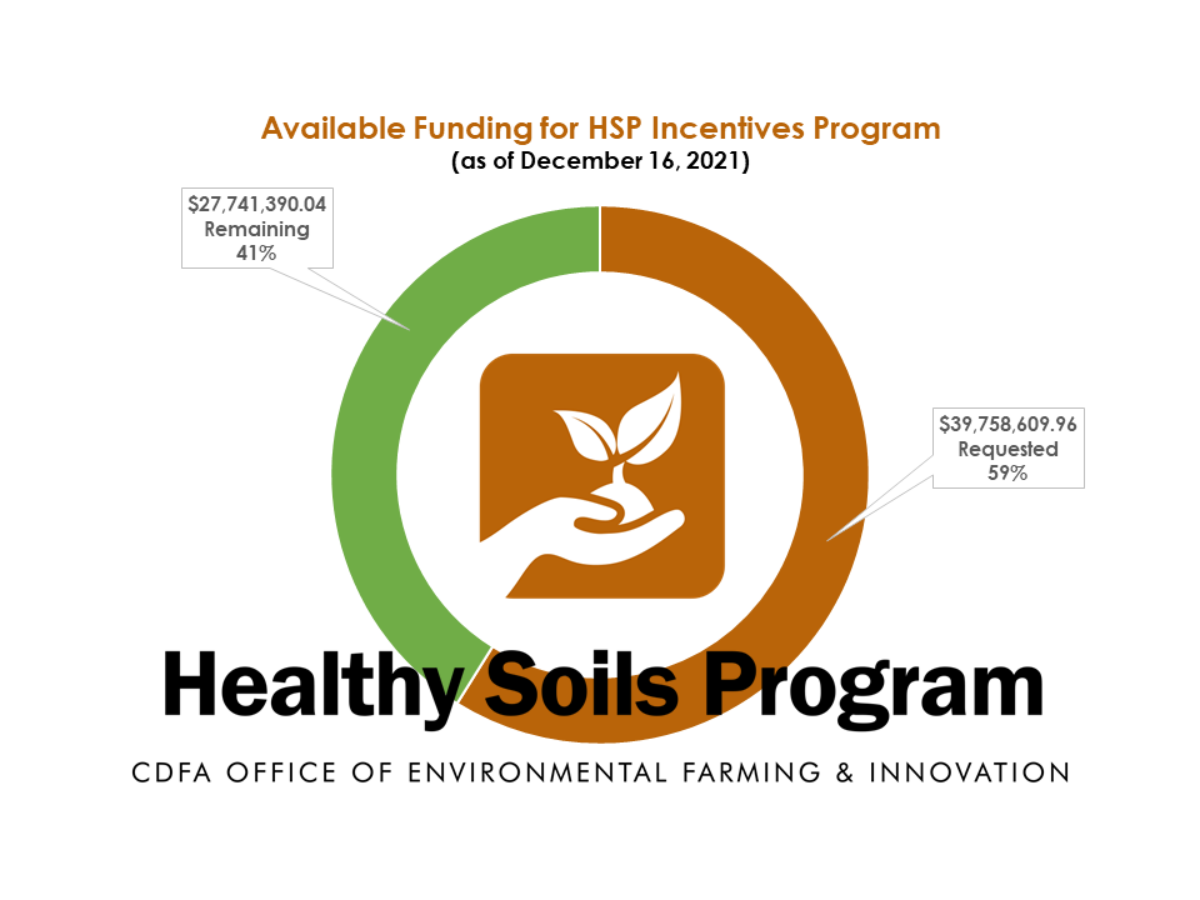 Available Funding for HSP Incentives Program
(as of December 16, 2021)

$27,741,390.04
Remaining
41%

$39,758,609.96
Requested
59%

Healthy Soils Program

CDFA OFFICE OF ENVIRONMENTAL FARMING & INNOVATION